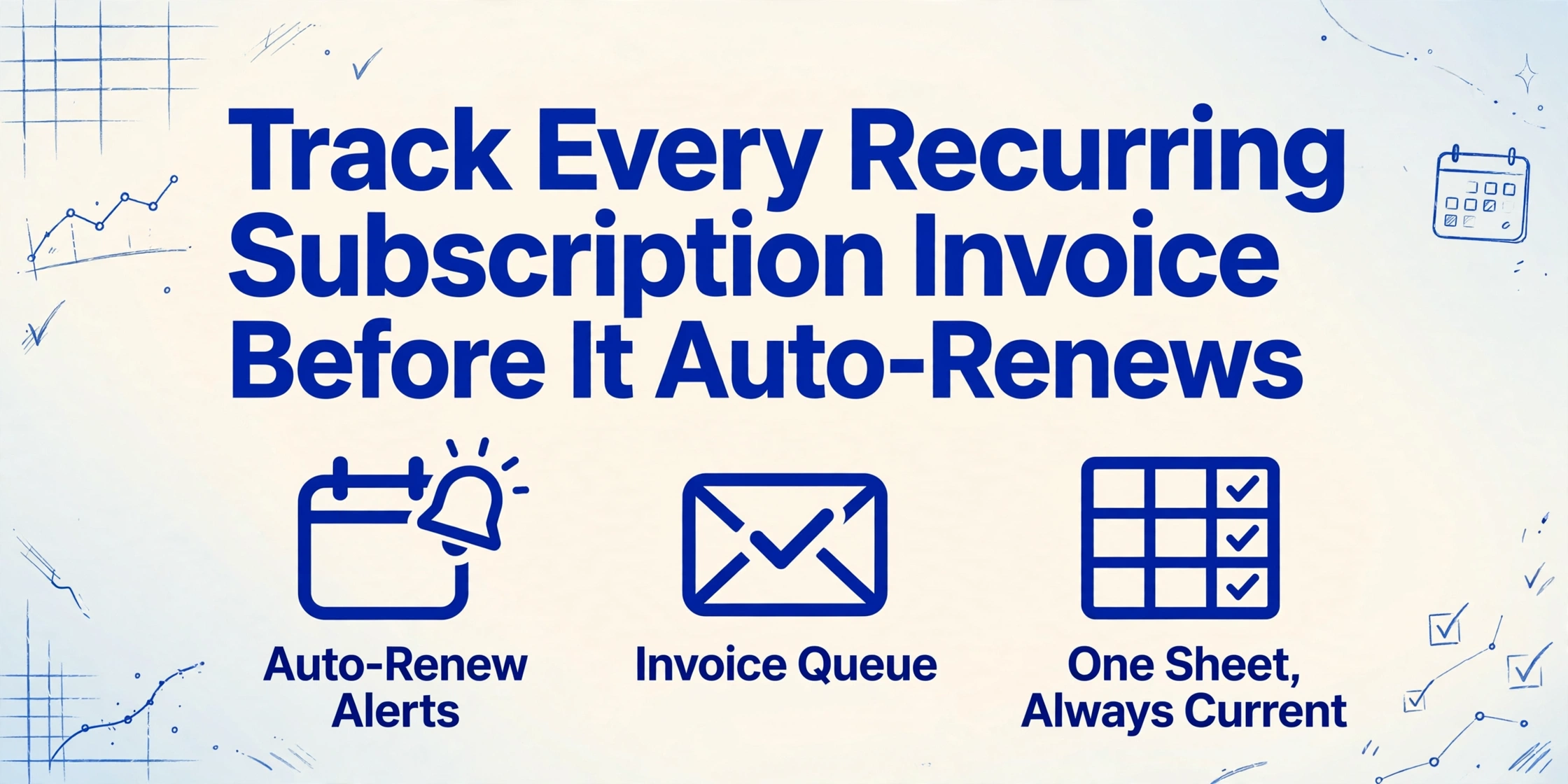 Track Every Recurring Subscription Invoice Before It Auto-Renews

Auto-Renew Alerts

Invoice Queue

One Sheet, Always Current